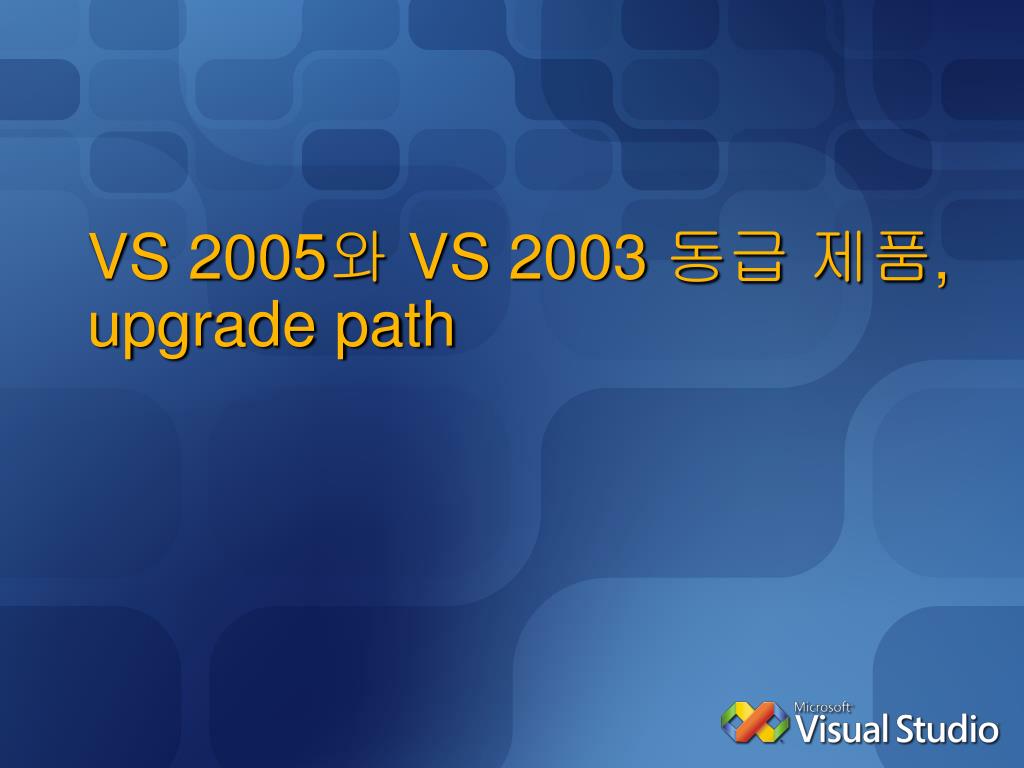 VS 2005와 VS 2003 동급 제품, upgrade path

Microsoft
Visual Studio